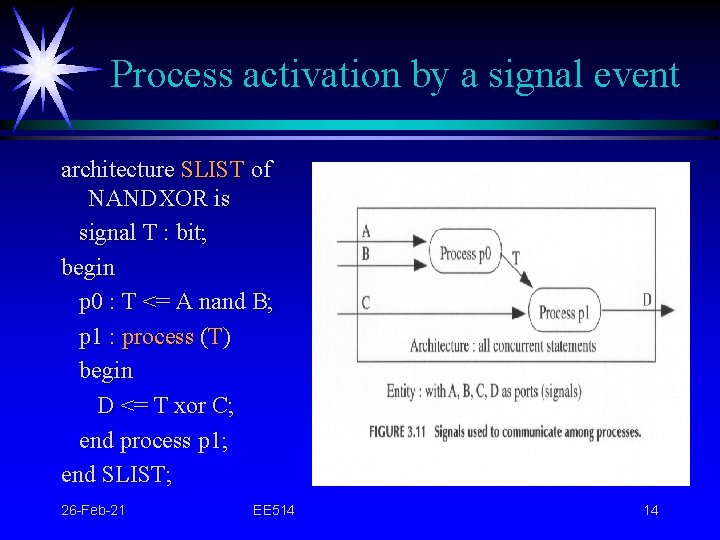 Process activation by a signal event

architecture SLIST of NANDXOR is
signal T : bit;
begin
p0 : T <= A nand B;
p1 : process (T)
begin
D <= T xor C;
end process p1;
end SLIST;

A
B
Process p0
T
C
Process p1
D
Architecture : all concurrent statements
Entity : with A, B, C, D as ports (signals)
FIGURE 3.11 Signals used to communicate among processes.

26-Feb-21
EE514
14